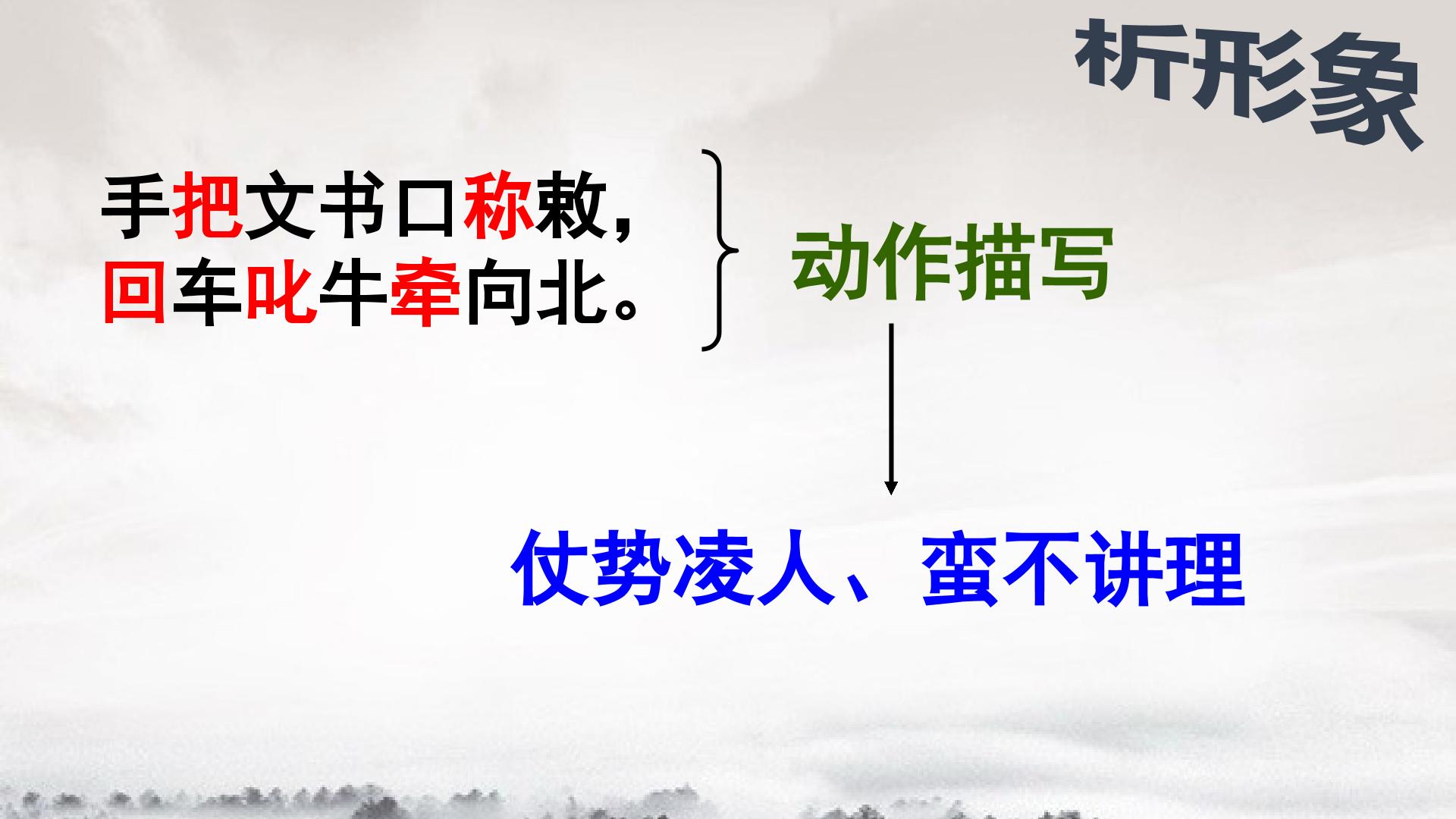 析形象

手把文书口称敕，
回车叱牛牵向北。

动作描写

仗势凌人、蛮不讲理